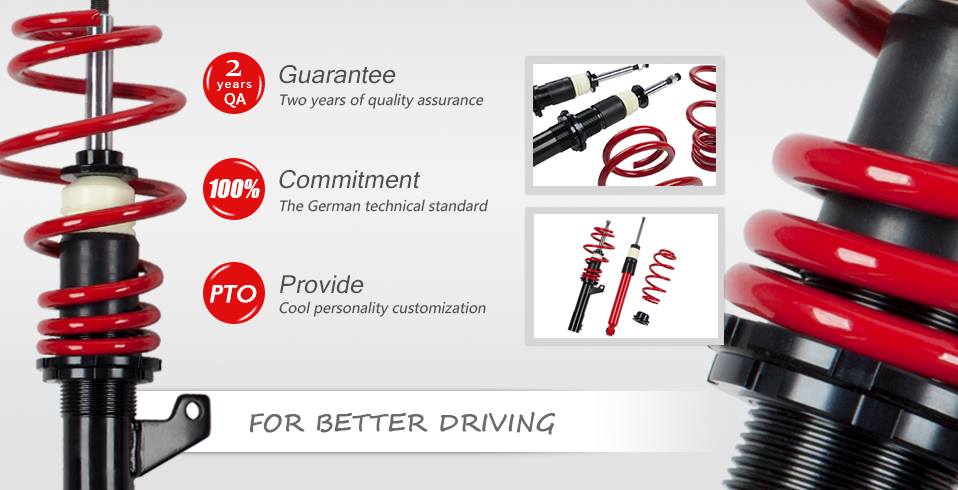 2 years QA

Guarantee
Two years of quality assurance

100%

Commitment
The German technical standard

PTO

Provide
Cool personality customization

FOR BETTER DRIVING